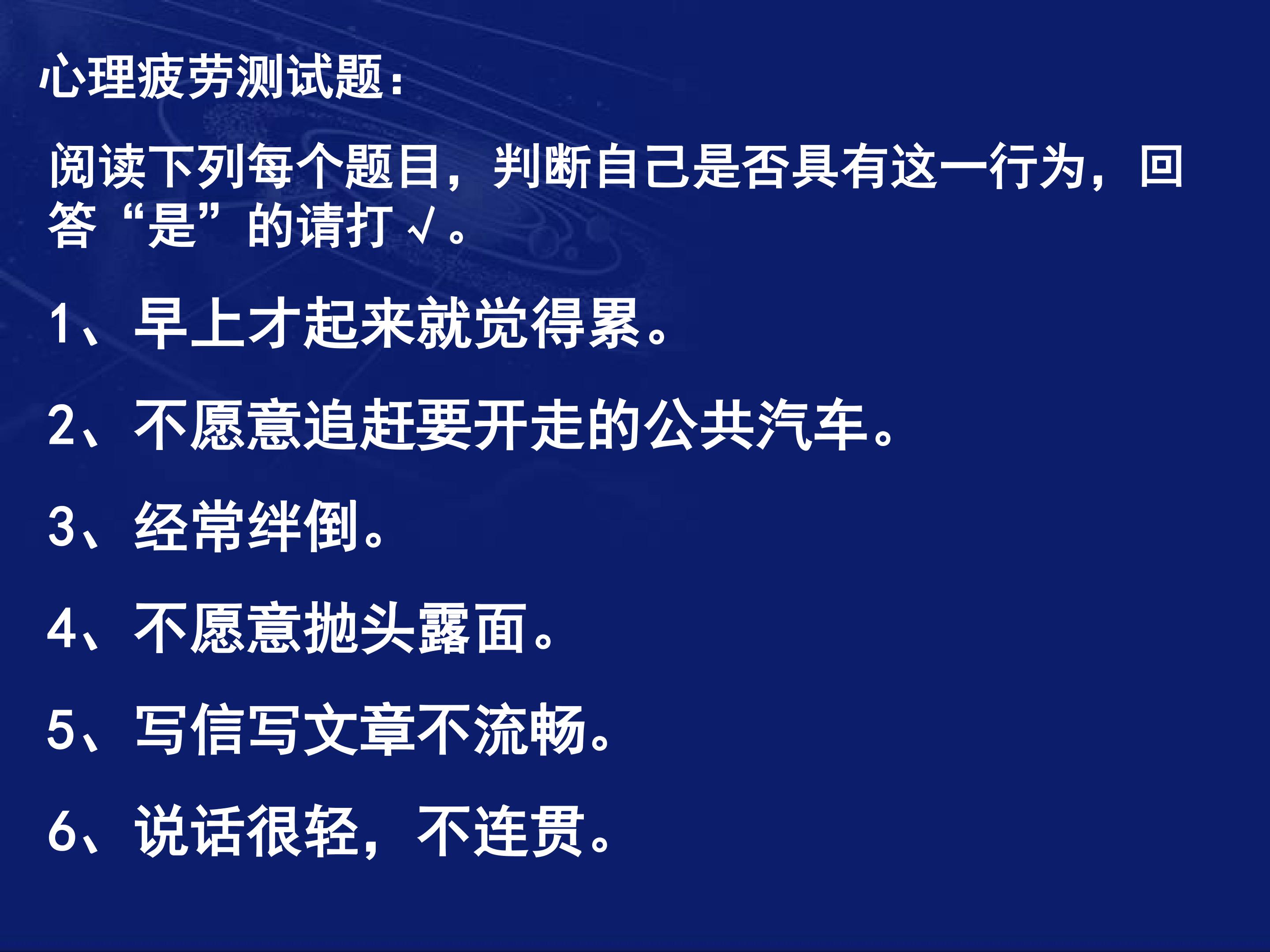 心理疲劳测试题：

阅读下列每个题目，判断自己是否具有这一行为，回答“是”的请打√。

1、早上才起来就觉得累。

2、不愿意追赶要开走的公共汽车。

3、经常绊倒。

4、不愿意抛头露面。

5、写信写文章不流畅。

6、说话很轻，不连贯。